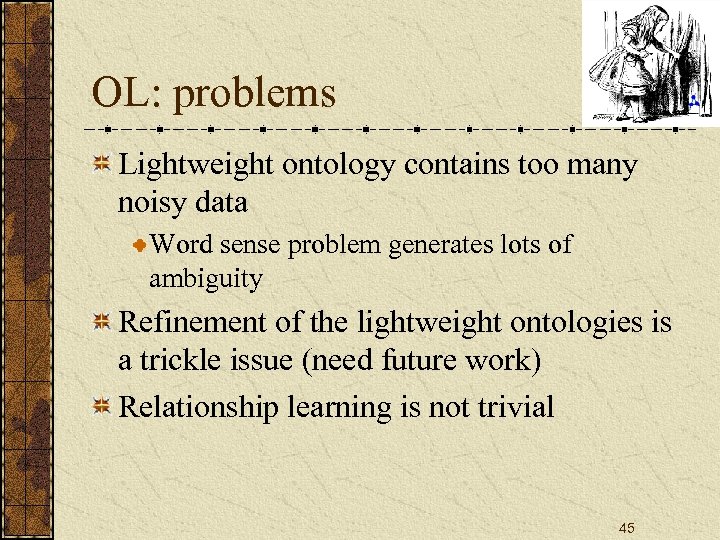 OL: problems

Lightweight ontology contains too many noisy data

Word sense problem generates lots of ambiguity

Refinement of the lightweight ontologies is a trickle issue (need future work)

Relationship learning is not trivial

45